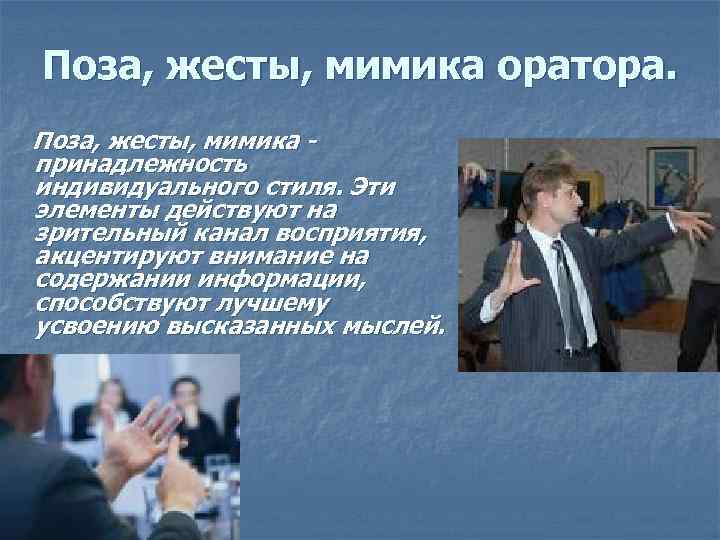 Поза, жесты, мимика оратора.

Поза, жесты, мимика - принадлежность индивидуального стиля. Эти элементы действуют на зрительный канал восприятия, акцентируют внимание на содержании информации, способствуют лучшему усвоению высказанных мыслей.